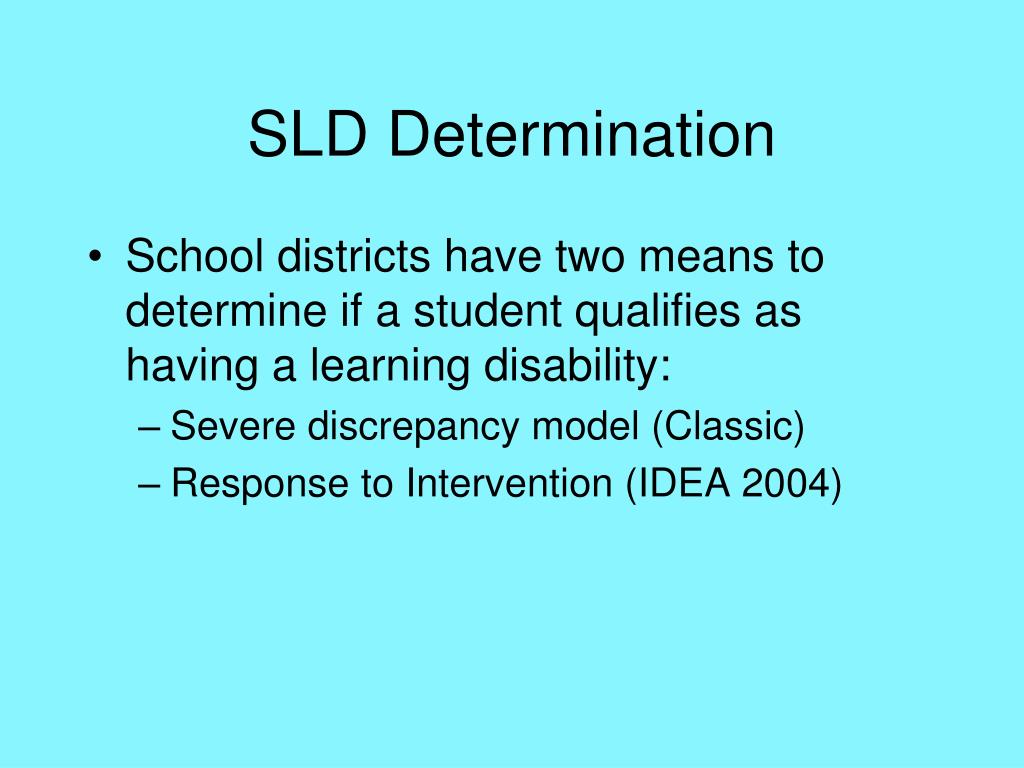 SLD Determination

• School districts have two means to determine if a student qualifies as having a learning disability:
– Severe discrepancy model (Classic)
– Response to Intervention (IDEA 2004)